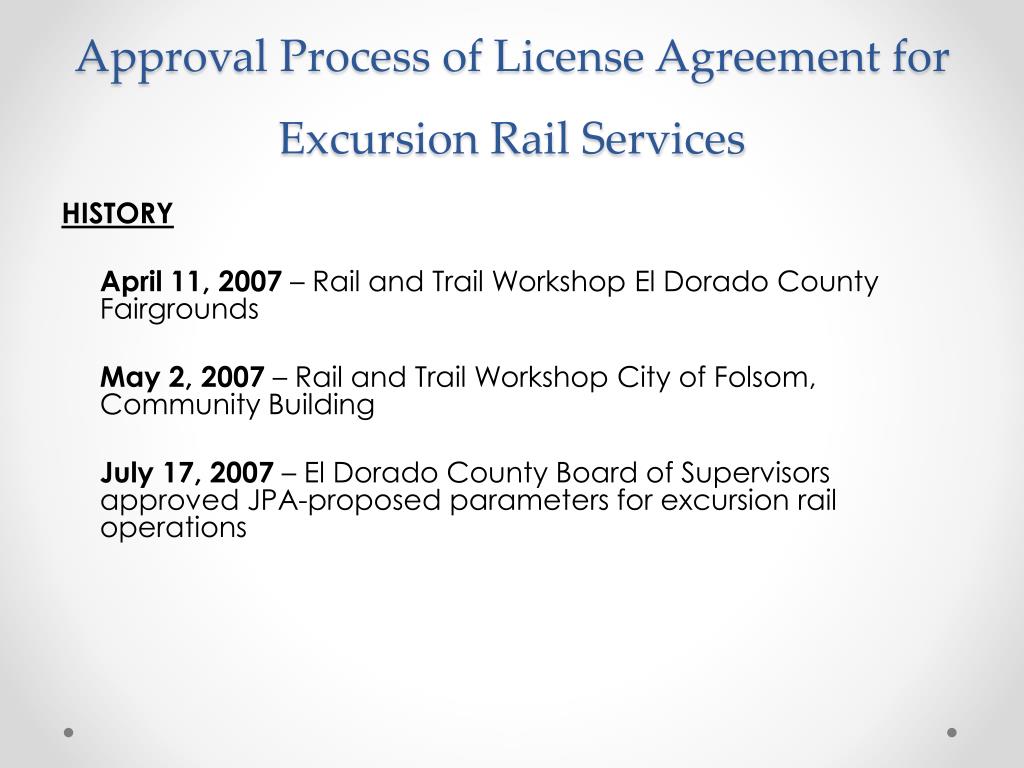 Approval Process of License Agreement for Excursion Rail Services

HISTORY

April 11, 2007 – Rail and Trail Workshop El Dorado County Fairgrounds

May 2, 2007 – Rail and Trail Workshop City of Folsom, Community Building

July 17, 2007 – El Dorado County Board of Supervisors approved JPA-proposed parameters for excursion rail operations